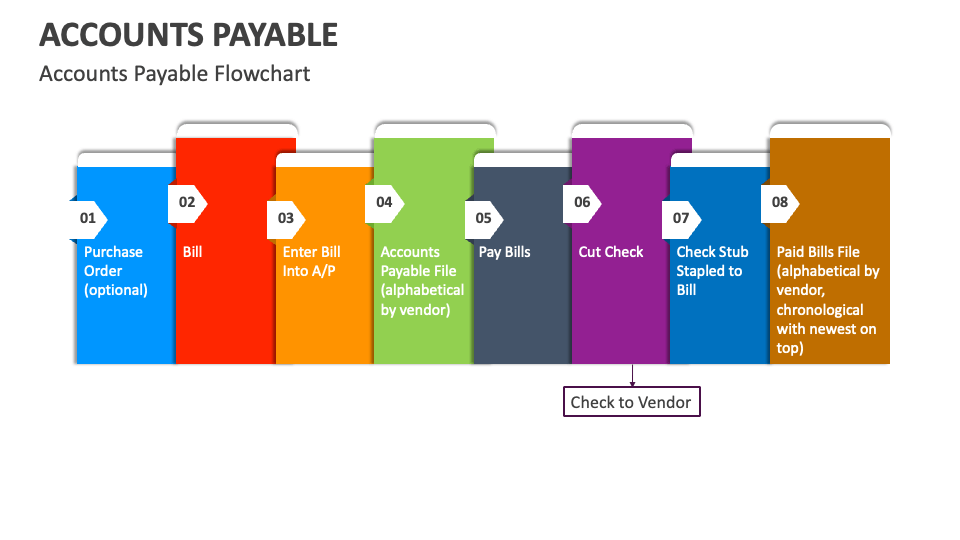 ACCOUNTS PAYABLE

Accounts Payable Flowchart

01
Purchase Order (optional)

02
Bill

03
Enter Bill Into A/P

04
Accounts Payable File (alphabetical by vendor)

05
Pay Bills

06
Cut Check

07
Check Stub Stapled to Bill

08
Paid Bills File (alphabetical by vendor, chronological with newest on top)

Check to Vendor